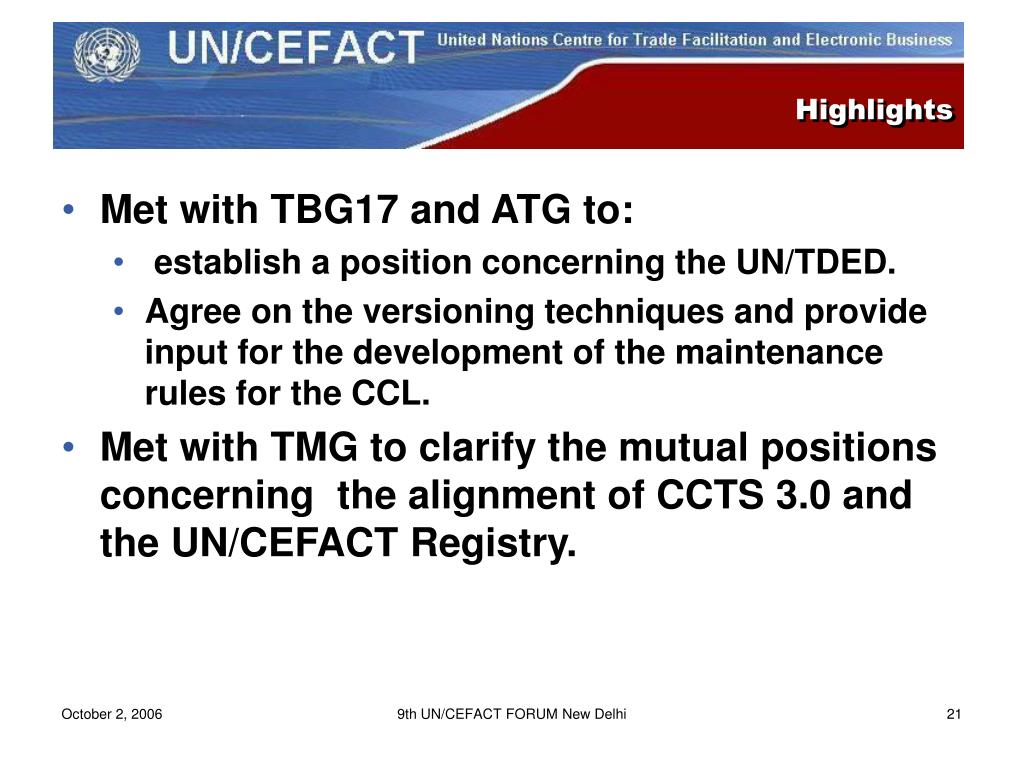 UN/CEFACT United Nations Centre for Trade Facilitation and Electronic Business

Highlights

• Met with TBG17 and ATG to:
  • establish a position concerning the UN/TDED.
  • Agree on the versioning techniques and provide input for the development of the maintenance rules for the CCL.
• Met with TMG to clarify the mutual positions concerning the alignment of CCTS 3.0 and the UN/CEFACT Registry.

October 2, 2006 9th UN/CEFACT FORUM New Delhi 21